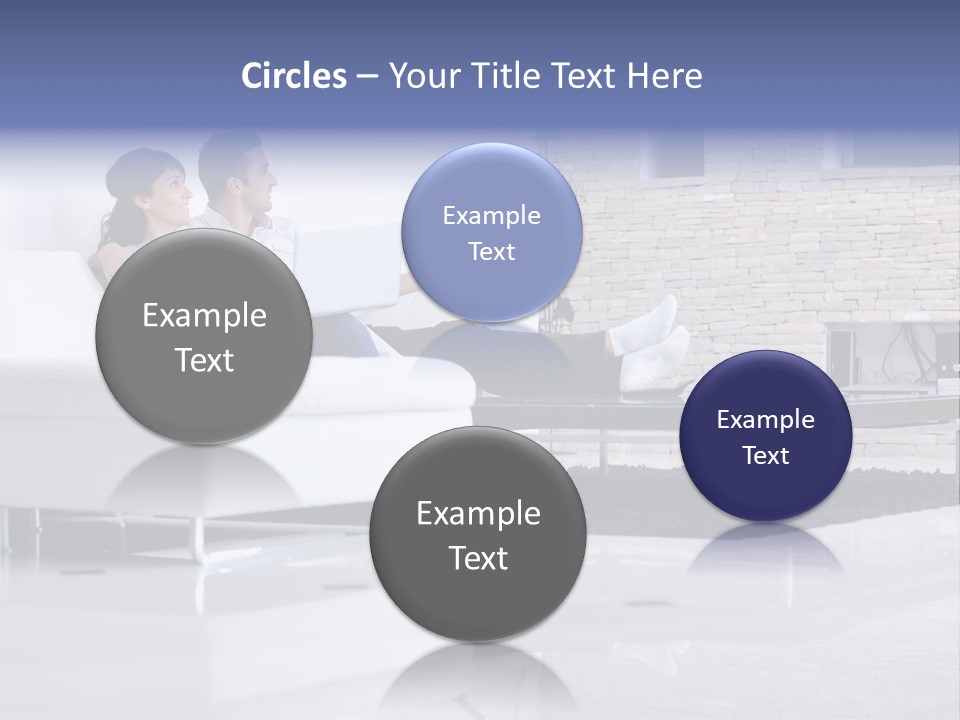 Circles – Your Title Text Here

Example Text

Example Text

Example Text

Example Text